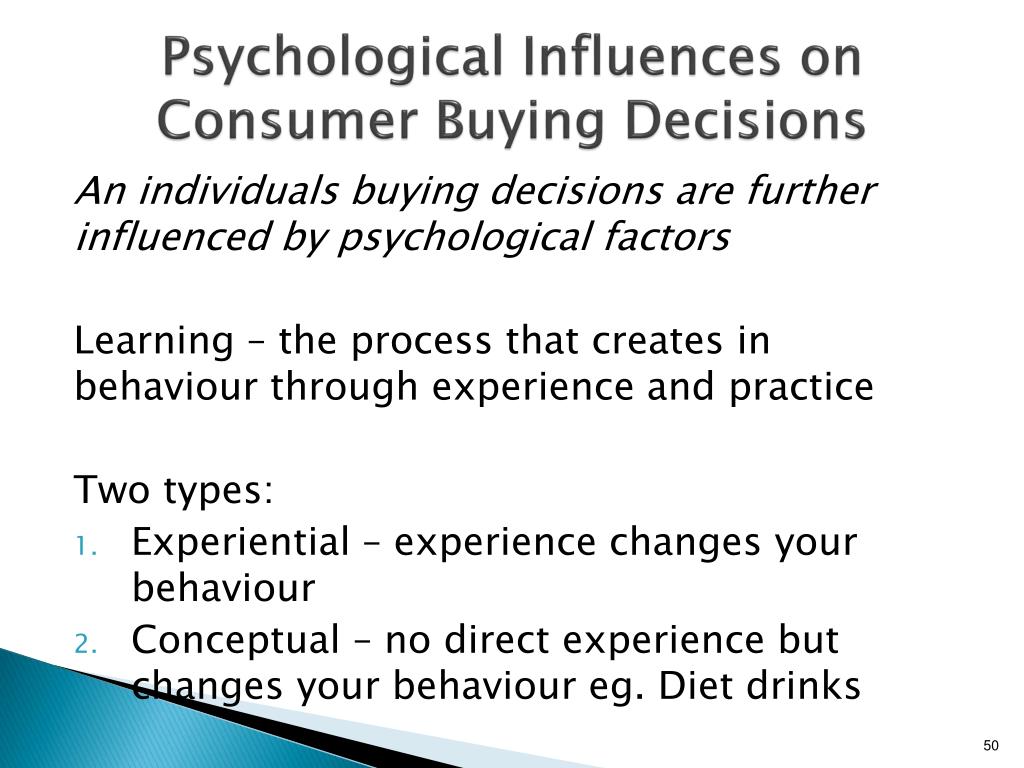 Psychological Influences on Consumer Buying Decisions

An individuals buying decisions are further influenced by psychological factors

Learning – the process that creates in behaviour through experience and practice

Two types:
1. Experiential – experience changes your behaviour
2. Conceptual – no direct experience but changes your behaviour eg. Diet drinks

50